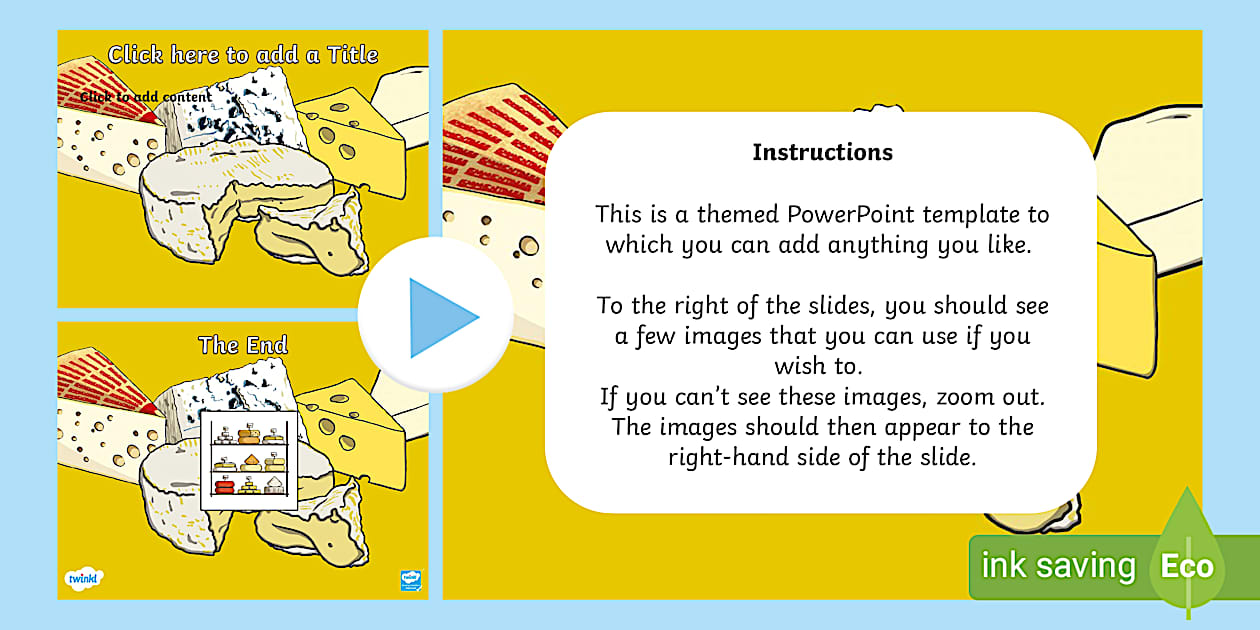 Click here to add a Title

Click to add content

The End

twinkl

Instructions

This is a themed PowerPoint template to which you can add anything you like.

To the right of the slides, you should see a few images that you can use if you wish to.
If you can't see these images, zoom out.
The images should then appear to the right-hand side of the slide.

ink saving Eco